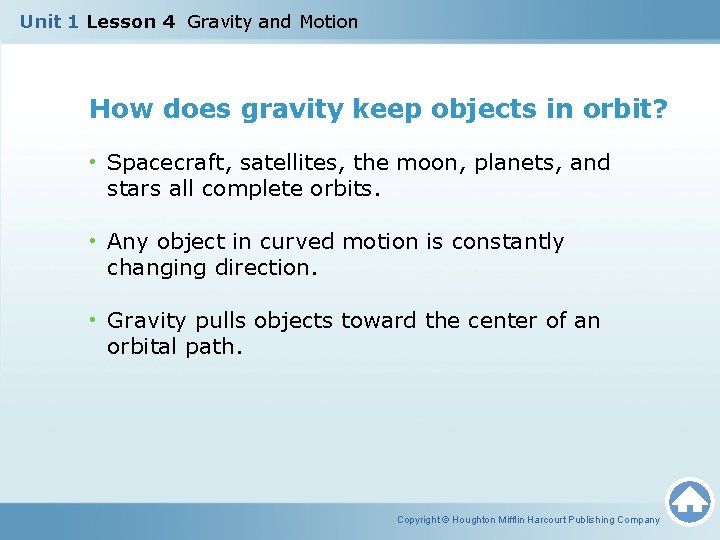 Unit 1 Lesson 4 Gravity and Motion

How does gravity keep objects in orbit?

• Spacecraft, satellites, the moon, planets, and stars all complete orbits.

• Any object in curved motion is constantly changing direction.

• Gravity pulls objects toward the center of an orbital path.

Copyright © Houghton Mifflin Harcourt Publishing Company